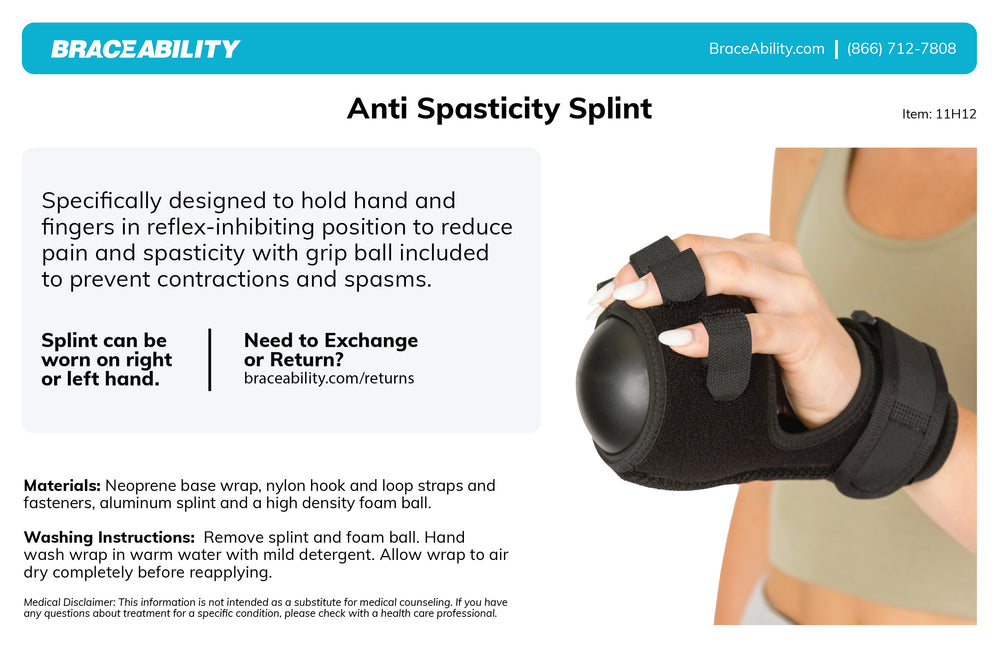 BRACEABILITY

BraceAbility.com | (866) 712-7808

Anti Spasticity Splint

Item: 11H12

Specifically designed to hold hand and fingers in reflex-inhibiting position to reduce pain and spasticity with grip ball included to prevent contractions and spasms.

Splint can be worn on right or left hand.

Need to Exchange or Return?
braceability.com/returns

Materials: Neoprene base wrap, nylon hook and loop straps and fasteners, aluminum splint and a high density foam ball.

Washing Instructions: Remove splint and foam ball. Hand wash wrap in warm water with mild detergent. Allow wrap to air dry completely before reapplying.

Medical Disclaimer: This information is not intended as a substitute for medical counseling. If you have any questions about treatment for a specific condition, please check with a health care professional.